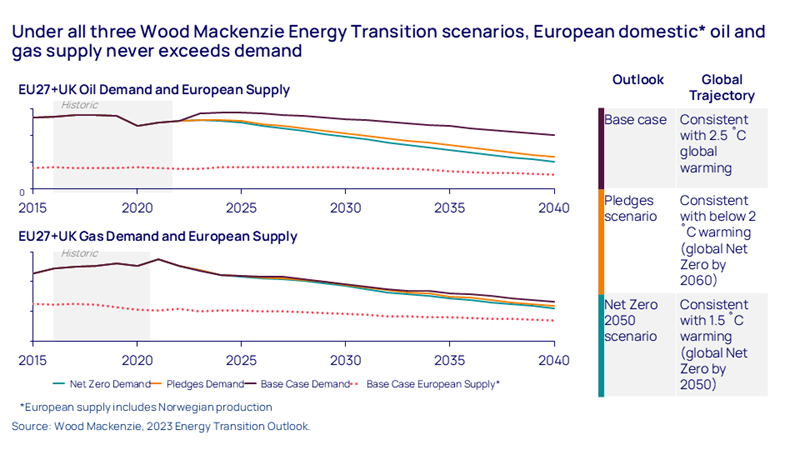 Under all three Wood Mackenzie Energy Transition scenarios, European domestic* oil and gas supply never exceeds demand

EU27+UK Oil Demand and European Supply

Historic

0

2015 2020 2025 2030 2035 2040

EU27+UK Gas Demand and European Supply

Historic

2015 2020 2025 2030 2035 2040

Net Zero Demand Pledges Demand Base Case Demand Base Case European Supply*

*European supply includes Norwegian production

Source: Wood Mackenzie, 2023 Energy Transition Outlook.

| Outlook | Global Trajectory |
|---|---|
| Base case | Consistent with 2.5 °C global warming |
| Pledges scenario | Consistent with below 2 °C warming (global Net Zero by 2060) |
| Net Zero 2050 scenario | Consistent with 1.5 °C warming (global Net Zero by 2050) |